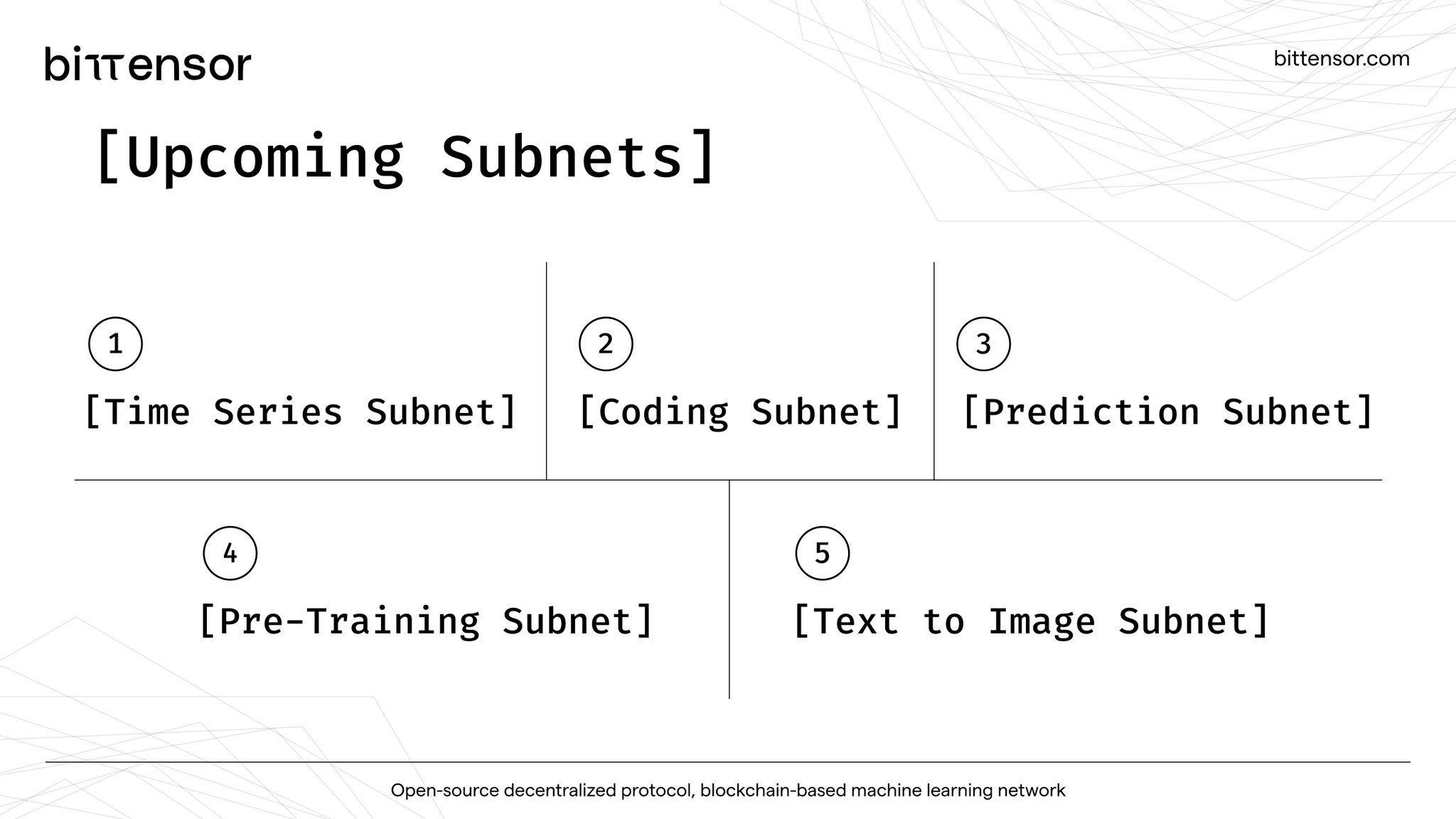 bittensor

bittensor.com

[Upcoming Subnets]

1

[Time Series Subnet]

2

[Coding Subnet]

3

[Prediction Subnet]

4

[Pre-Training Subnet]

5

[Text to Image Subnet]

Open-source decentralized protocol, blockchain-based machine learning network